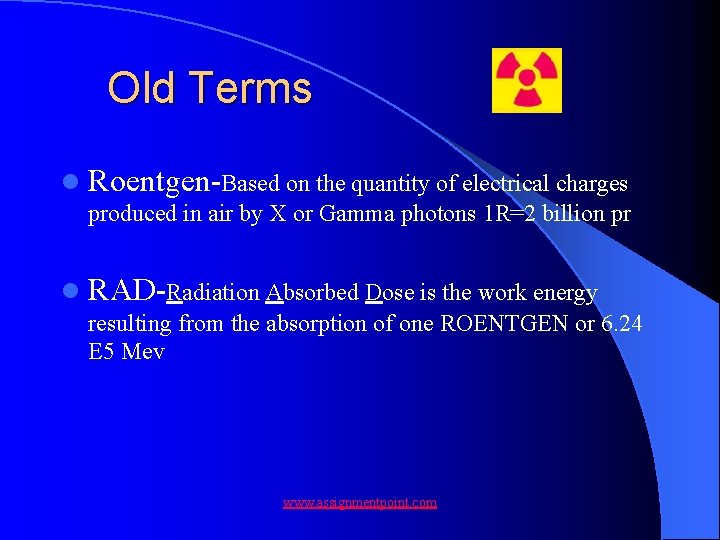 Old Terms

Roentgen-Based on the quantity of electrical charges produced in air by X or Gamma photons 1R=2 billion pr

RAD-Radiation Absorbed Dose is the work energy resulting from the absorption of one ROENTGEN or 6.24 E5 Mev

www.assignmentpoint.com